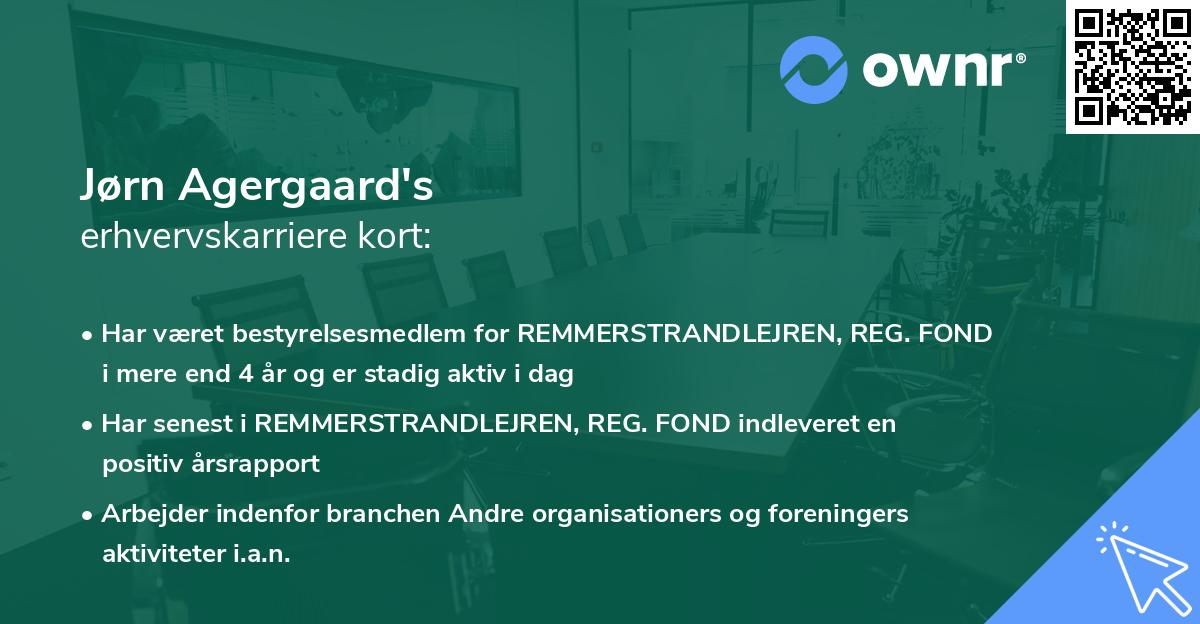 ownr®

Jørn Agergaard's
erhvervskarriere kort:

• Har været bestyrelsesmedlem for REMMERSTRANDLEJREN, REG. FOND i mere end 4 år og er stadig aktiv i dag

• Har senest i REMMERSTRANDLEJREN, REG. FOND indleveret en positiv årsrapport

• Arbejder indenfor branchen Andre organisationers og foreningers aktiviteter i.a.n.